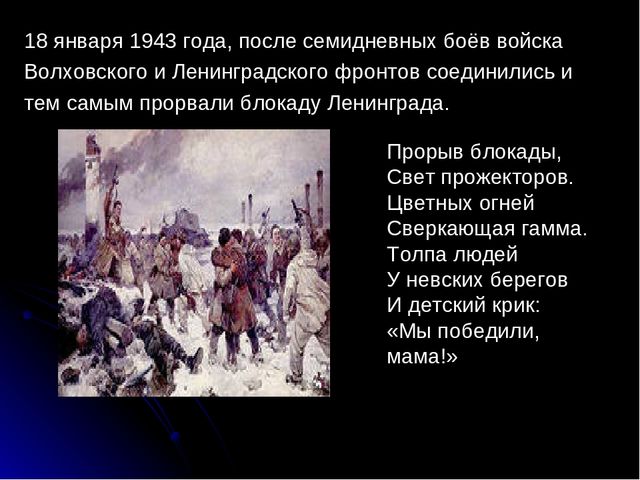 18 января 1943 года, после семидневных боёв войска Волховского и Ленинградского фронтов соединились и тем самым прорвали блокаду Ленинграда.

Прорыв блокады,
Свет прожекторов.
Цветных огней
Сверкающая гамма.
Толпа людей
У невских берегов
И детский крик:
«Мы победили, мама!»